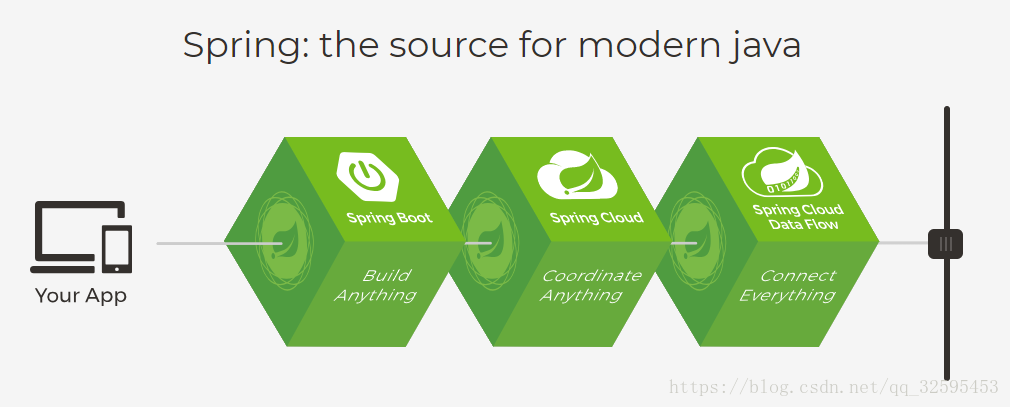 Spring: the source for modern java

Your App

Spring Boot

Build Anything

Spring Cloud

Coordinate Anything

Spring Cloud Data Flow

Connect Everything

https://blog.csdn.net/qq_32595453